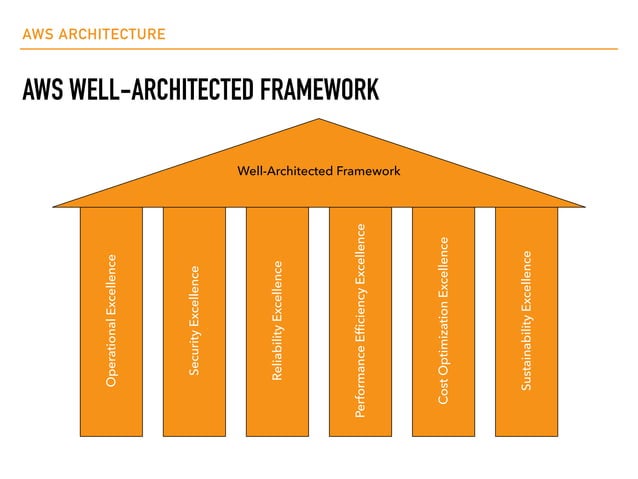 AWS ARCHITECTURE

AWS WELL-ARCHITECTED FRAMEWORK

Well-Architected Framework

Operational Excellence

Security Excellence

Reliability Excellence

Performance Efficiency Excellence

Cost Optimization Excellence

Sustainability Excellence